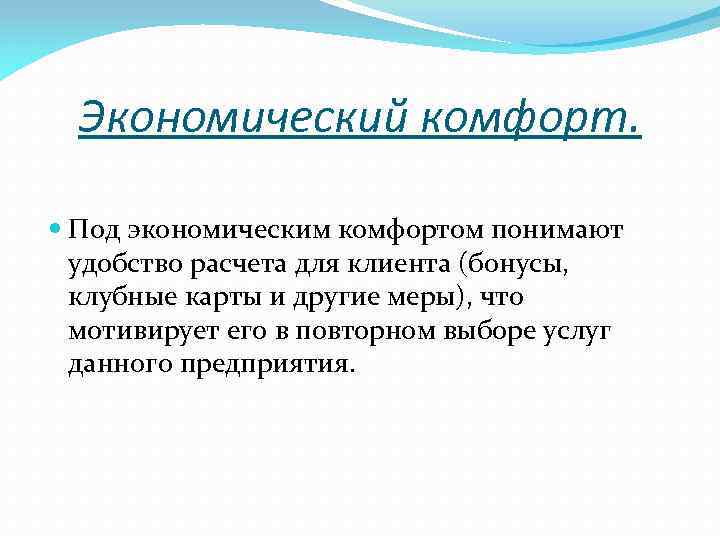 Экономический комфорт.

Под экономическим комфортом понимают удобство расчета для клиента (бонусы, клубные карты и другие меры), что мотивирует его в повторном выборе услуг данного предприятия.